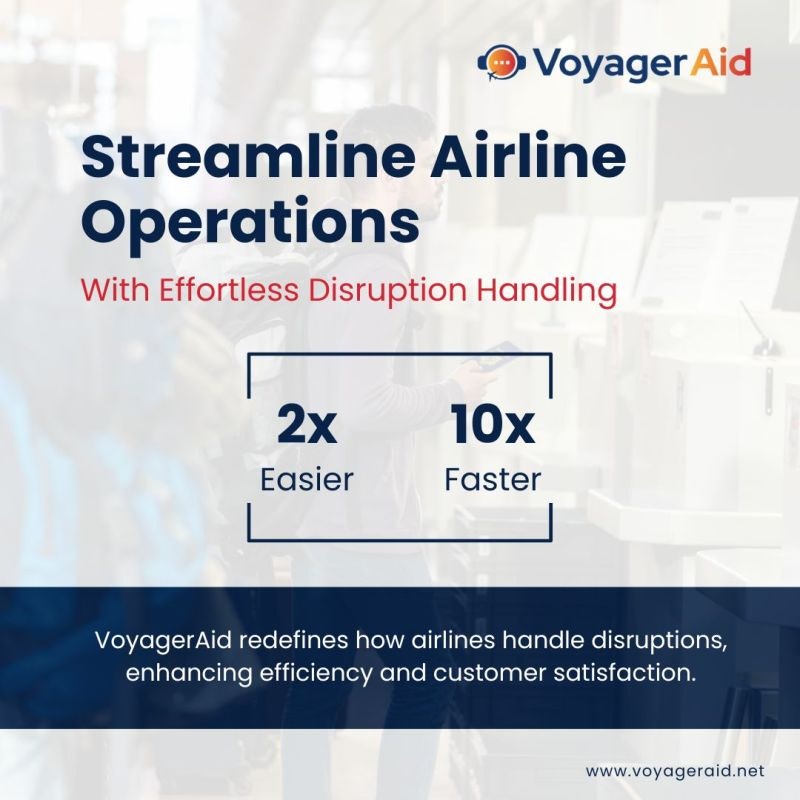 VoyagerAid

Streamline Airline Operations

With Effortless Disruption Handling

2x
Easier

10x
Faster

VoyagerAid redefines how airlines handle disruptions, enhancing efficiency and customer satisfaction.

www.voyageraid.net